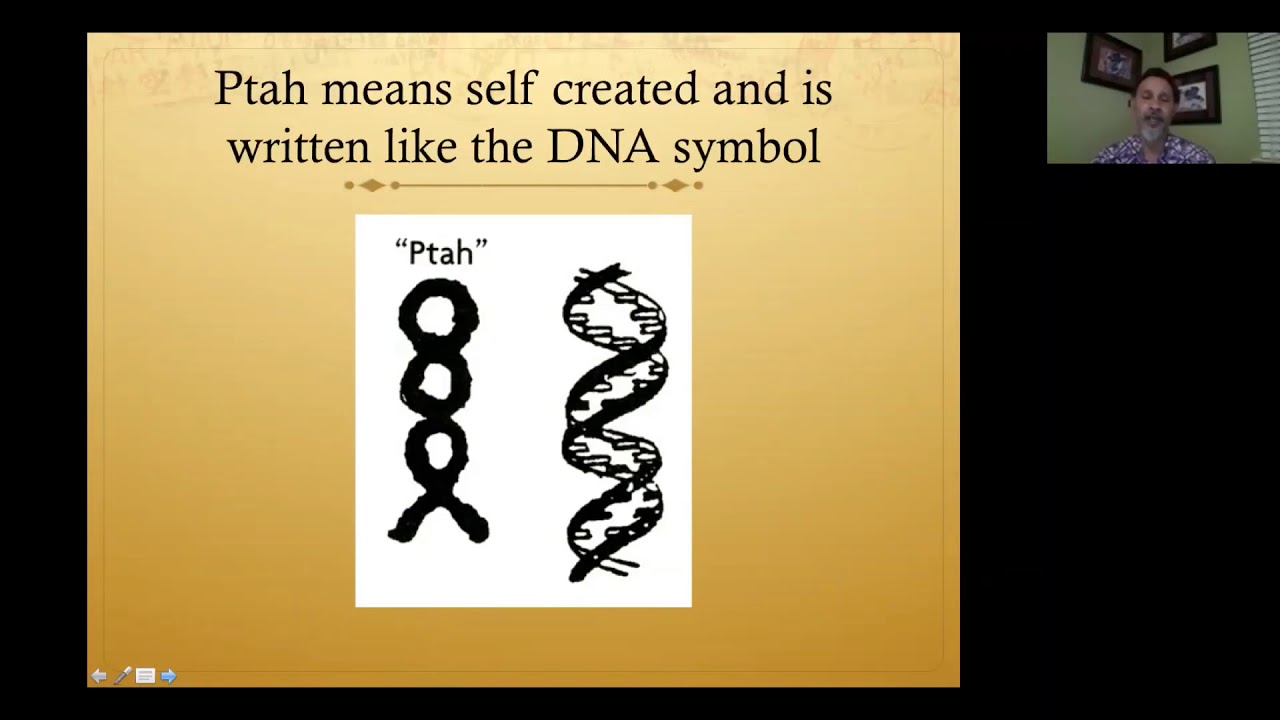 Ptah means self created and is written like the DNA symbol

"Ptah"